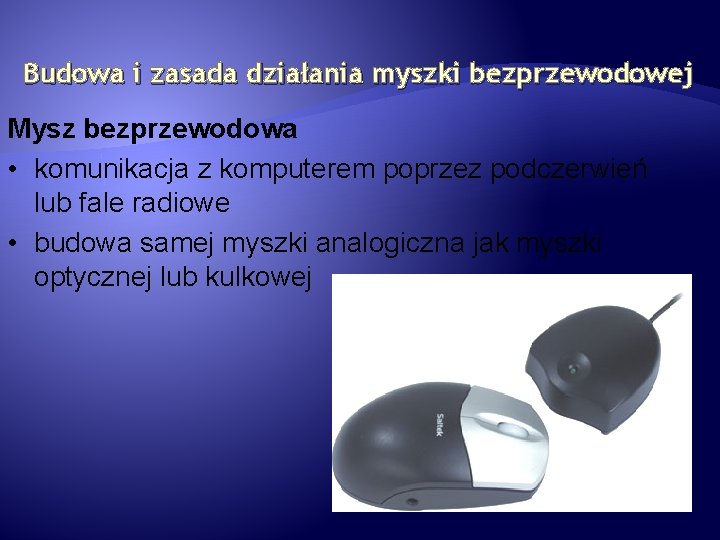 Budowa i zasada działania myszki bezprzewodowej

Mysz bezprzewodowa

• komunikacja z komputerem poprzez podczerwień lub fale radiowe

• budowa samej myszki analogiczna jak myszki optycznej lub kulkowej

Saitek